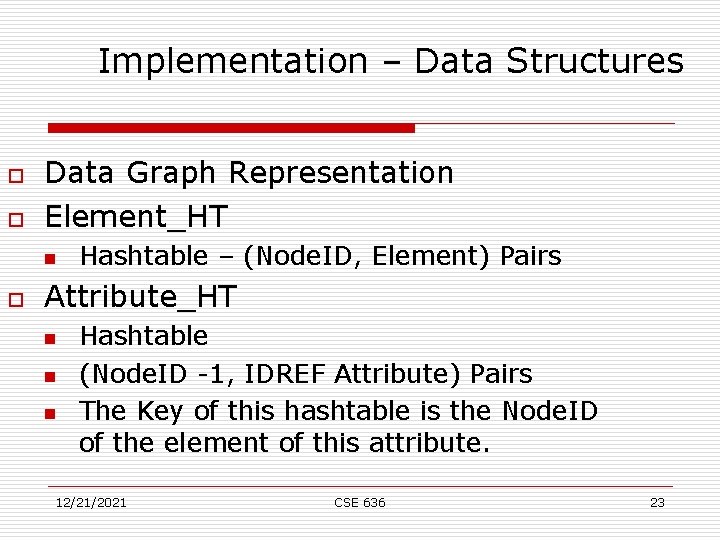 Implementation – Data Structures

Data Graph Representation

Element_HT

Hashtable – (NodeID, Element) Pairs

Attribute_HT

Hashtable

(NodeID -1, IDREF Attribute) Pairs

The Key of this hashtable is the NodeID of the element of this attribute.

12/21/2021

CSE 636

23